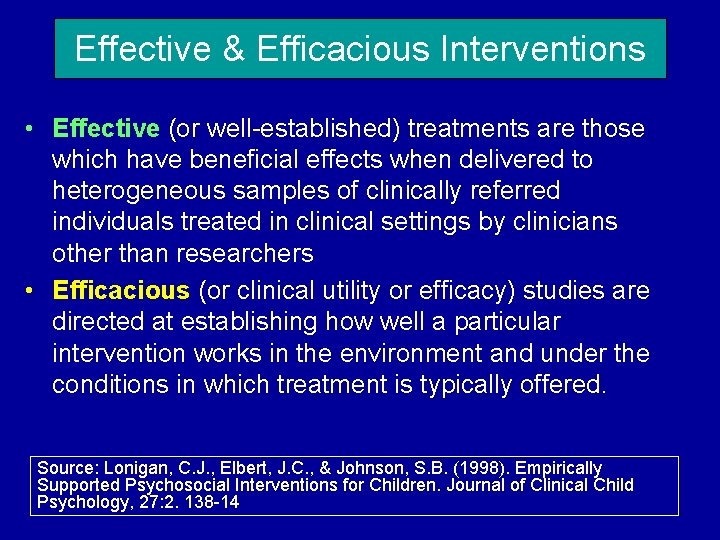 Effective & Efficacious Interventions

• Effective (or well-established) treatments are those which have beneficial effects when delivered to heterogeneous samples of clinically referred individuals treated in clinical settings by clinicians other than researchers
• Efficacious (or clinical utility or efficacy) studies are directed at establishing how well a particular intervention works in the environment and under the conditions in which treatment is typically offered.

Source: Lonigan, C.J., Elbert, J.C., & Johnson, S.B. (1998). Empirically Supported Psychosocial Interventions for Children. Journal of Clinical Child Psychology, 27:2. 138-14